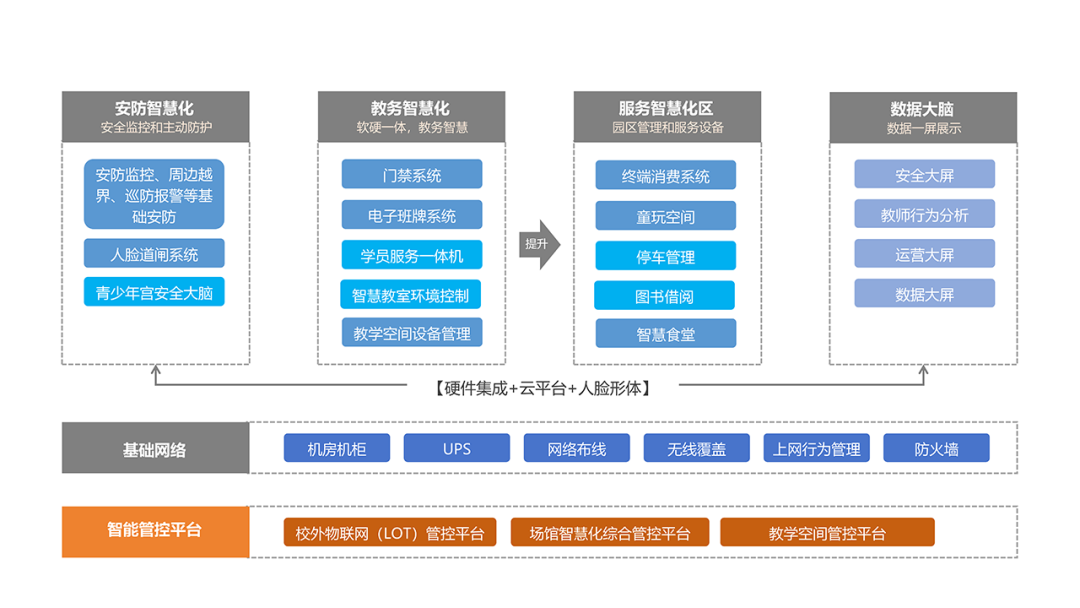 安防智慧化
安全监控和主动防护

安防监控、周边越界、巡防报警等基础安防

人脸道闸系统

青少年宫安全大脑

教务智慧化
软硬一体，教务智慧

门禁系统

电子班牌系统

学员服务一体机

智慧教室环境控制

教学空间设备管理

提升

服务智慧化区
园区管理和服务设备

终端消费系统

童玩空间

停车管理

图书借阅

智慧食堂

数据大脑
数据一屏展示

安全大屏

教师行为分析

运营大屏

数据大屏

【硬件集成+云平台+人脸形体】

基础网络

机房机柜

UPS

网络布线

无线覆盖

上网行为管理

防火墙

智能管控平台

校外物联网（LOT）管控平台

场馆智慧化综合管控平台

教学空间管控平台